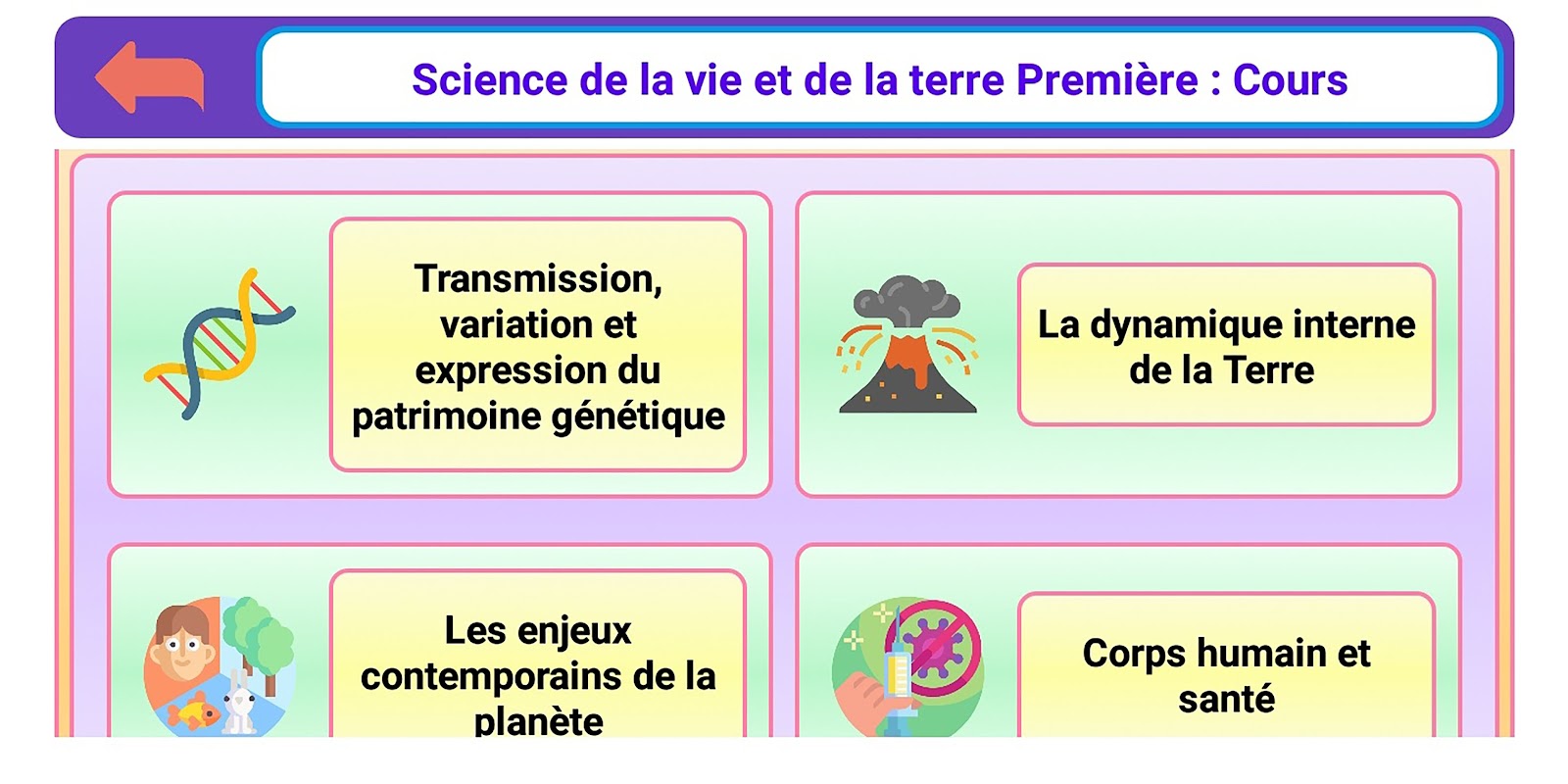 Science de la vie et de la terre Première : Cours

Transmission, variation et expression du patrimoine génétique

La dynamique interne de la Terre

Les enjeux contemporains de la planète

Corps humain et santé